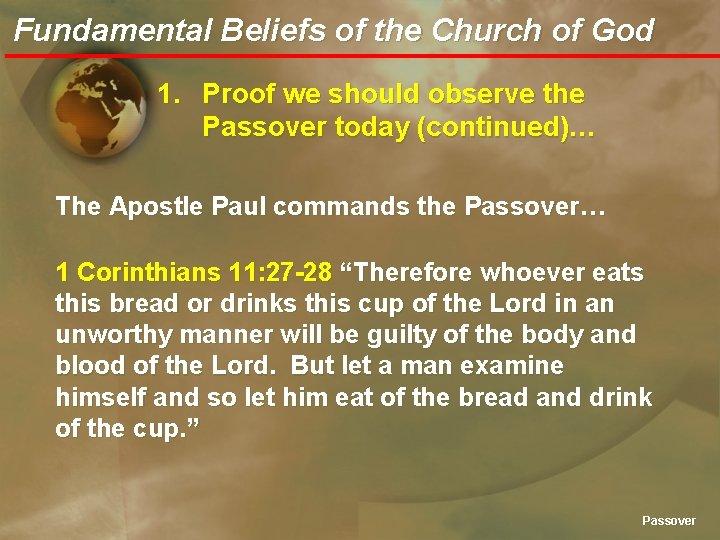 Fundamental Beliefs of the Church of God

1. Proof we should observe the Passover today (continued)…

The Apostle Paul commands the Passover…

1 Corinthians 11:27-28 “Therefore whoever eats this bread or drinks this cup of the Lord in an unworthy manner will be guilty of the body and blood of the Lord. But let a man examine himself and so let him eat of the bread and drink of the cup.”

Passover